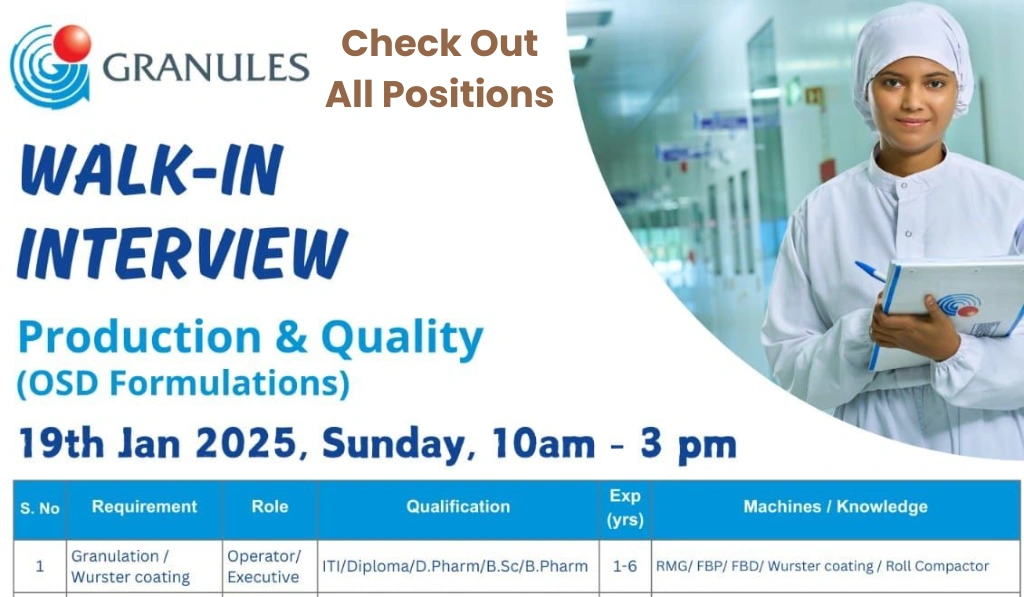 GRANULES

Check Out All Positions

WALK-IN INTERVIEW

Production & Quality (OSD Formulations)

19th Jan 2025, Sunday, 10am - 3 pm

| S. No | Requirement | Role | Qualification | Exp (yrs) | Machines / Knowledge |
|---|---|---|---|---|---|
| 1 | Granulation / Wurster coating | Operator/ Executive | ITI/Diploma/D.Pharm/B.Sc/B.Pharm | 1-6 | RMG/ FBP/ FBD/ Wurster coating / Roll Compactor |